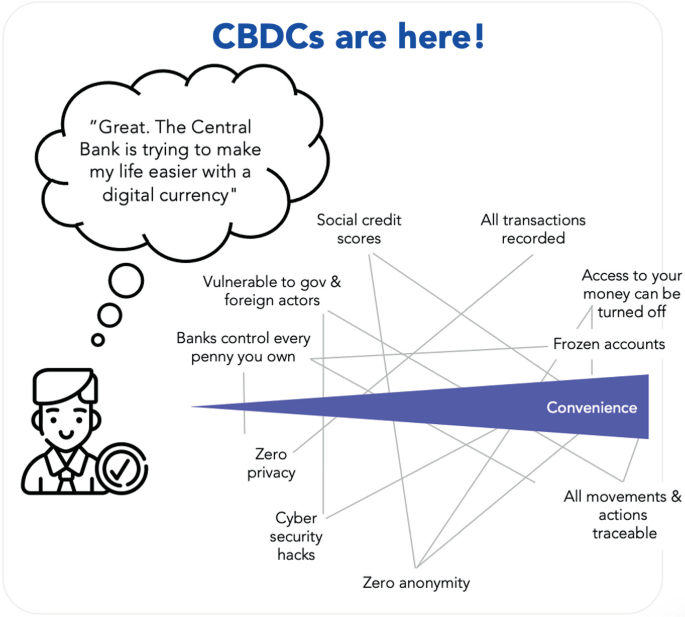 CBDCs are here!

"Great. The Central Bank is trying to make my life easier with a digital currency"

Social credit scores

All transactions recorded

Vulnerable to gov & foreign actors

Access to your money can be turned off

Banks control every penny you own

Frozen accounts

Convenience

Zero privacy

Cyber security hacks

All movements & actions traceable

Zero anonymity